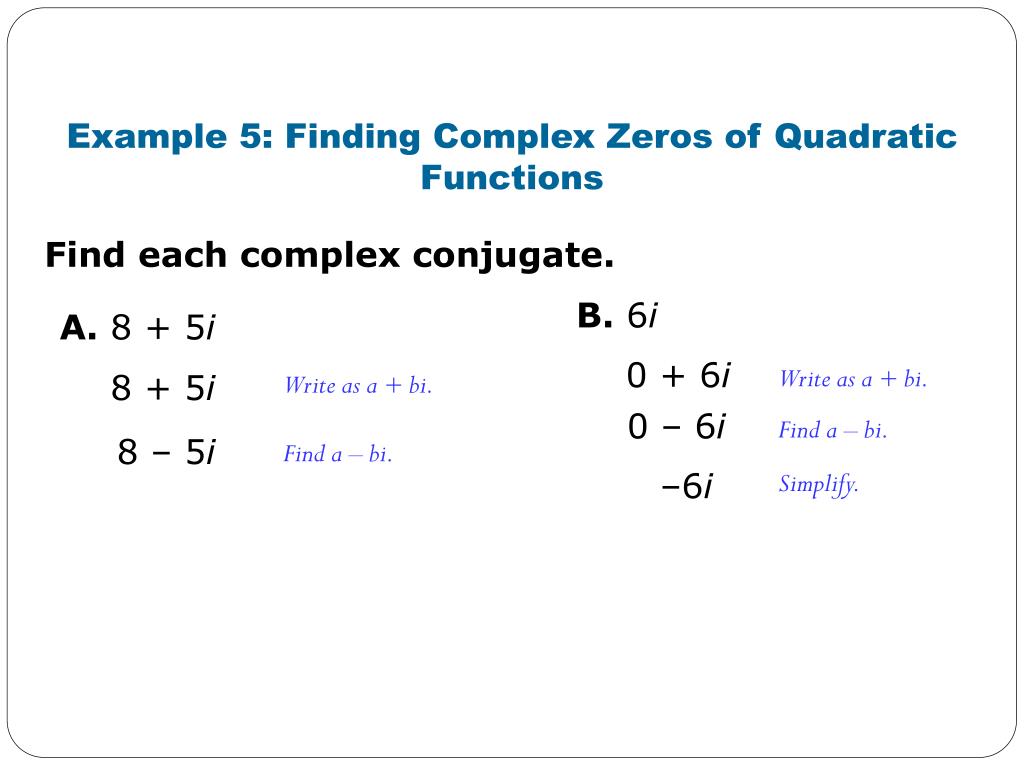 Example 5: Finding Complex Zeros of Quadratic Functions

Find each complex conjugate.

A. $8 + 5i$

$8 + 5i$ Write as $a + bi$.

$8 - 5i$ Find $a - bi$.

B. $6i$

$0 + 6i$ Write as $a + bi$.

$0 - 6i$ Find $a - bi$.

$-6i$ Simplify.